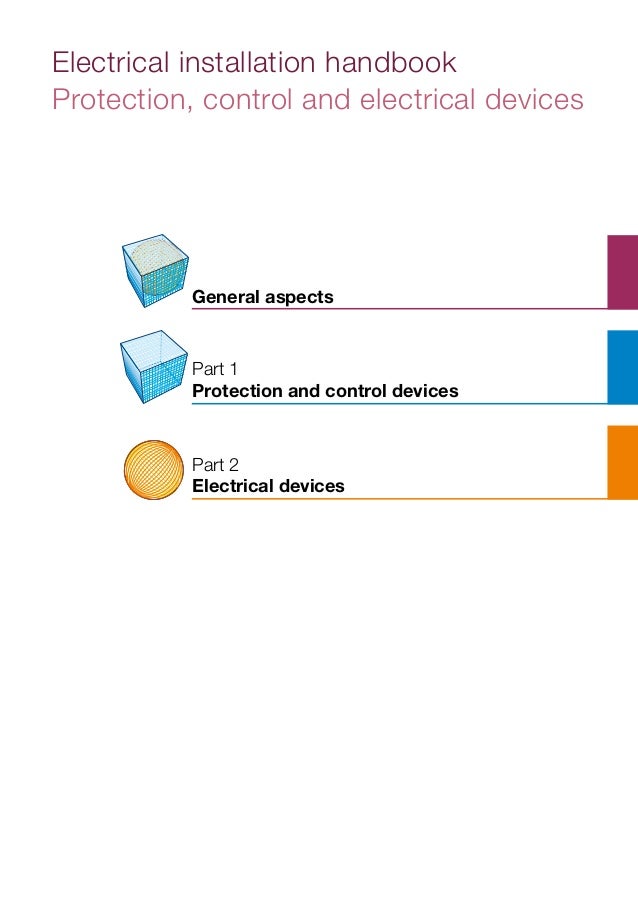 Electrical installation handbook
Protection, control and electrical devices

General aspects

Part 1
Protection and control devices

Part 2
Electrical devices